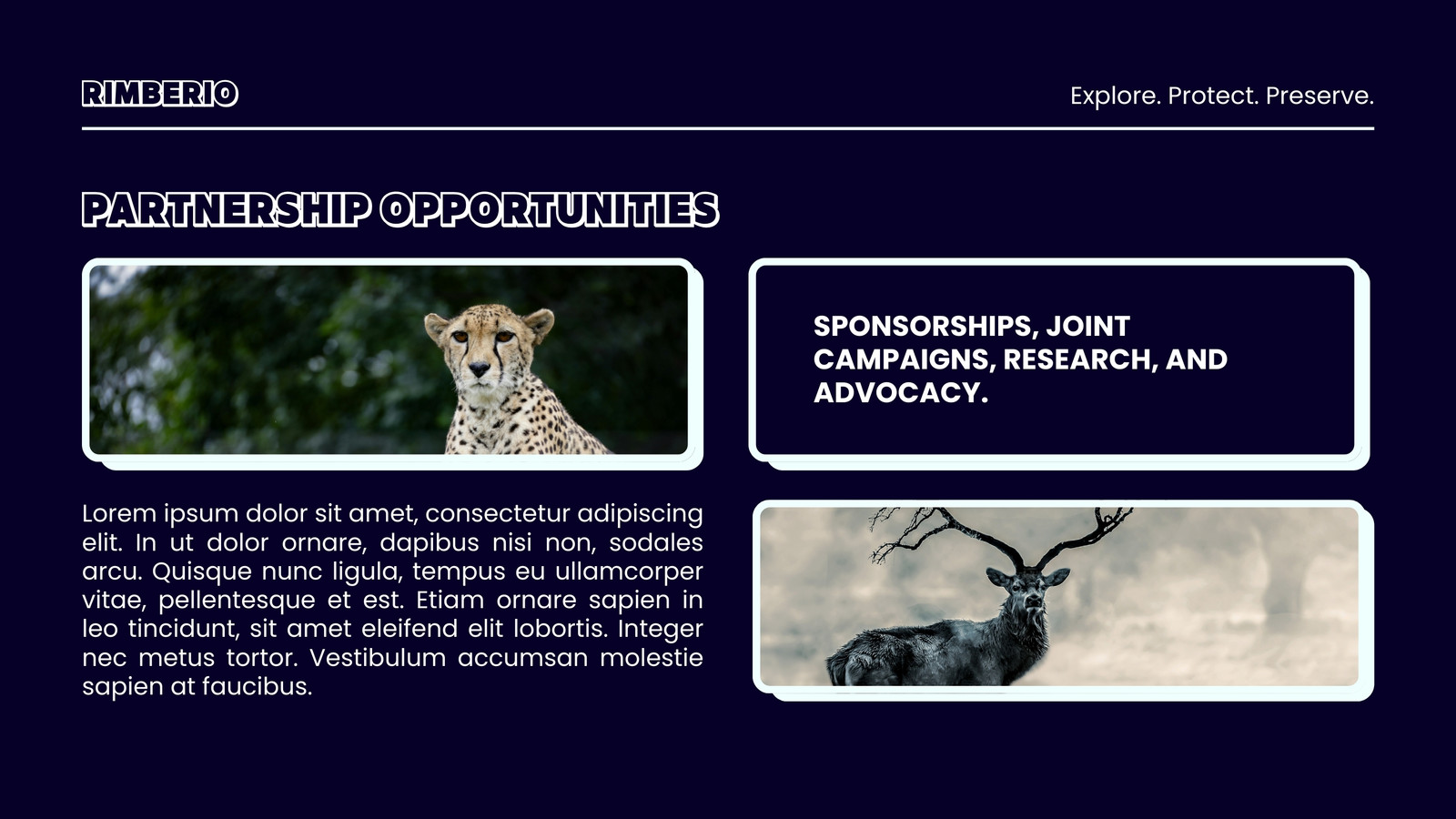 RIMBERIO

Explore. Protect. Preserve.

PARTNERSHIP OPPORTUNITIES

SPONSORSHIPS, JOINT CAMPAIGNS, RESEARCH, AND ADVOCACY.

Lorem ipsum dolor sit amet, consectetur adipiscing elit. In ut dolor ornare, dapibus nisi non, sodales arcu. Quisque nunc ligula, tempus eu ullamcorper vitae, pellentesque et est. Etiam ornare sapien in leo tincidunt, sit amet eleifend elit lobortis. Integer nec metus tortor. Vestibulum accumsan molestie sapien at faucibus.